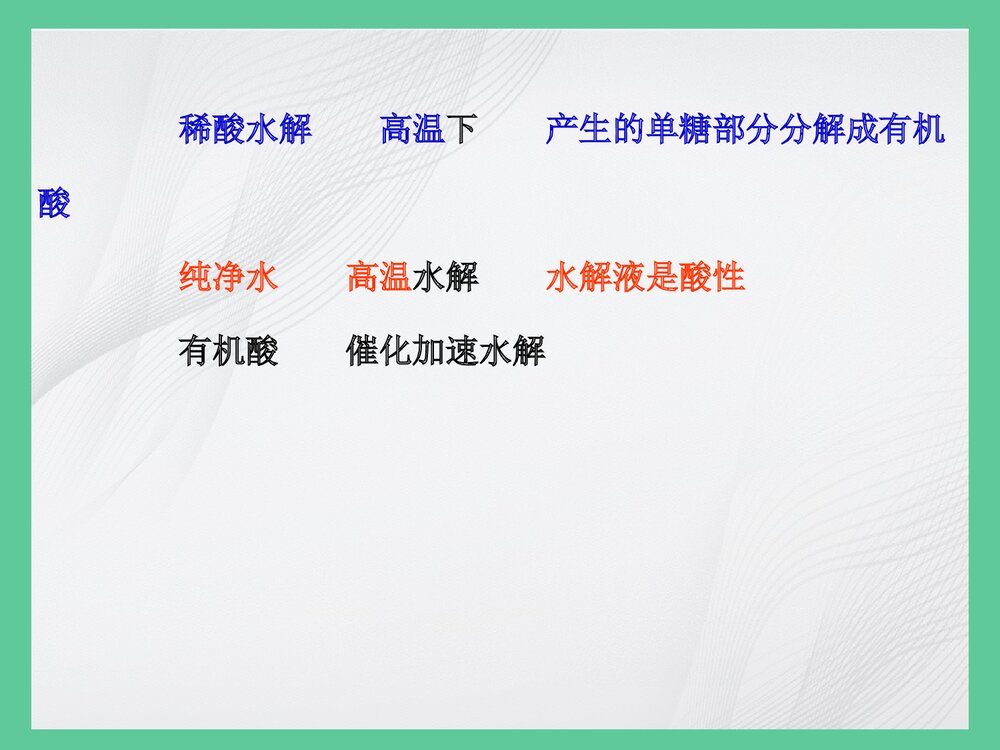 稀酸水解　　高温下　　产生的单糖部分分解成有机酸

纯净水　　高温水解　　水解液是酸性

有机酸　　催化加速水解